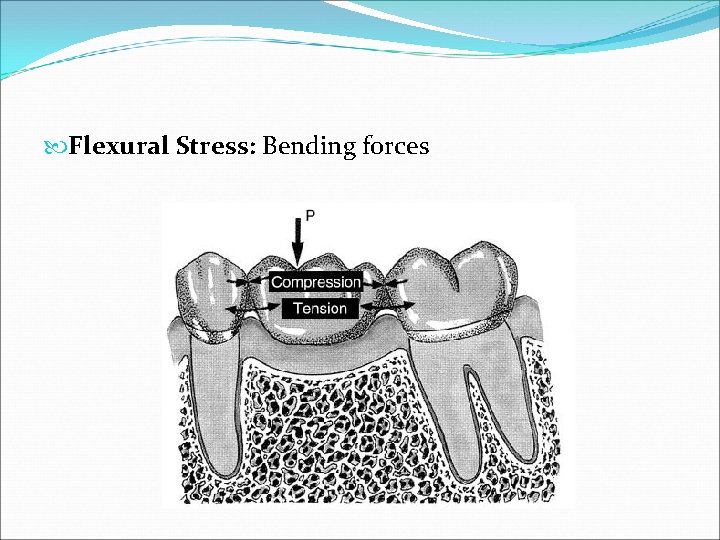 Flexural Stress: Bending forces

P

Compression

Tension